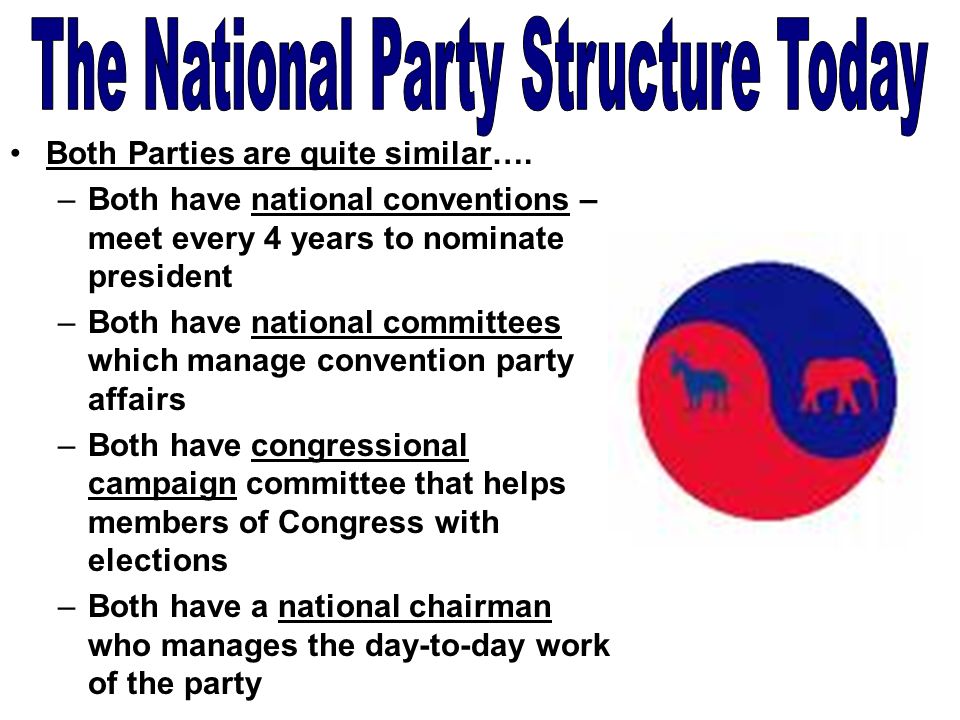 The National Party Structure Today

• Both Parties are quite similar….
– Both have national conventions – meet every 4 years to nominate president
– Both have national committees which manage convention party affairs
– Both have congressional campaign committee that helps members of Congress with elections
– Both have a national chairman who manages the day-to-day work of the party